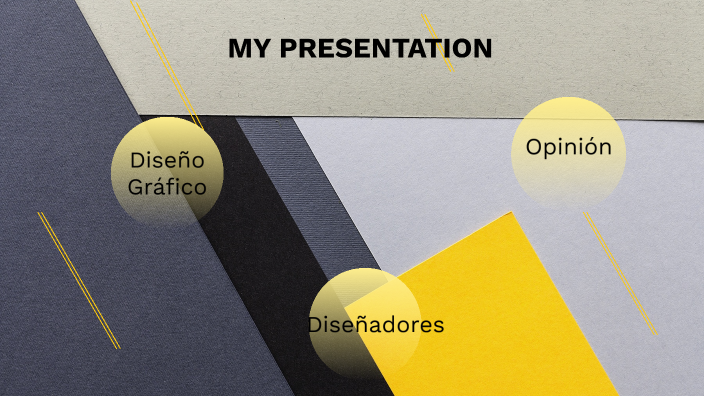 MY PRESENTATION

Diseño Gráfico

Opinión

Diseñadores